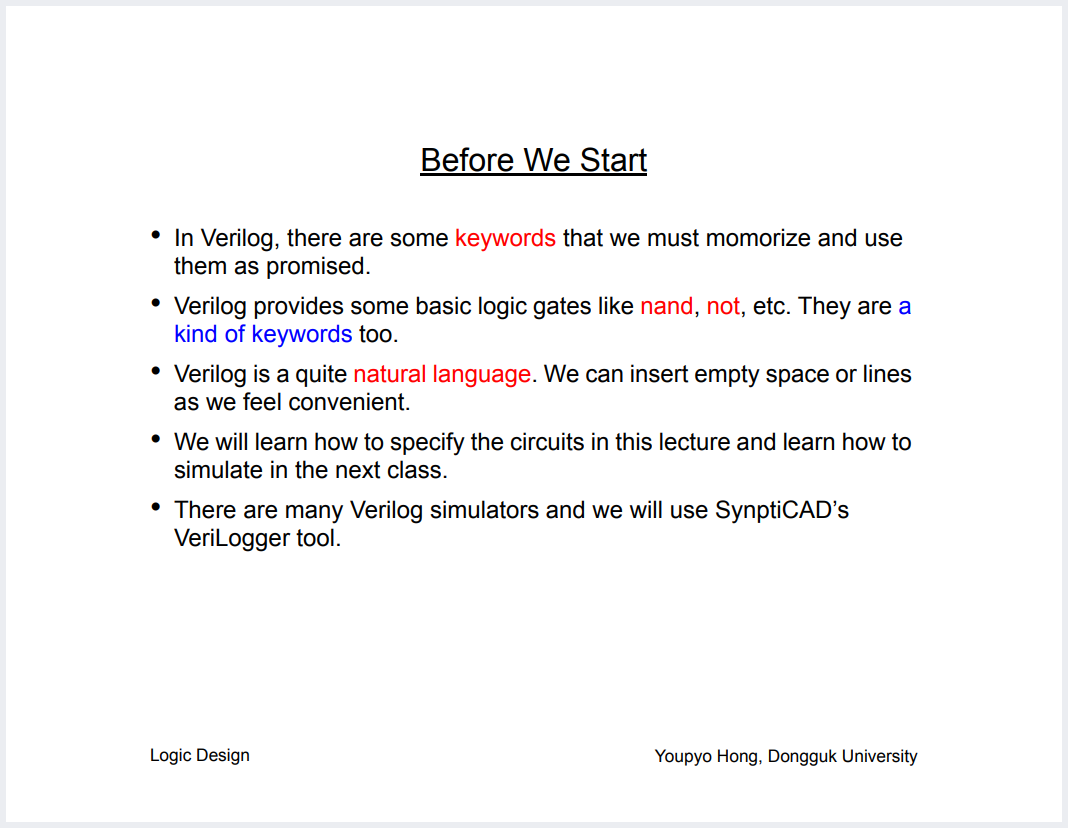 Before We Start

• In Verilog, there are some keywords that we must momorize and use them as promised.

• Verilog provides some basic logic gates like nand, not, etc. They are a kind of keywords too.

• Verilog is a quite natural language. We can insert empty space or lines as we feel convenient.

• We will learn how to specify the circuits in this lecture and learn how to simulate in the next class.

• There are many Verilog simulators and we will use SynptiCAD's VeriLogger tool.

Logic Design

Youpyo Hong, Dongguk University